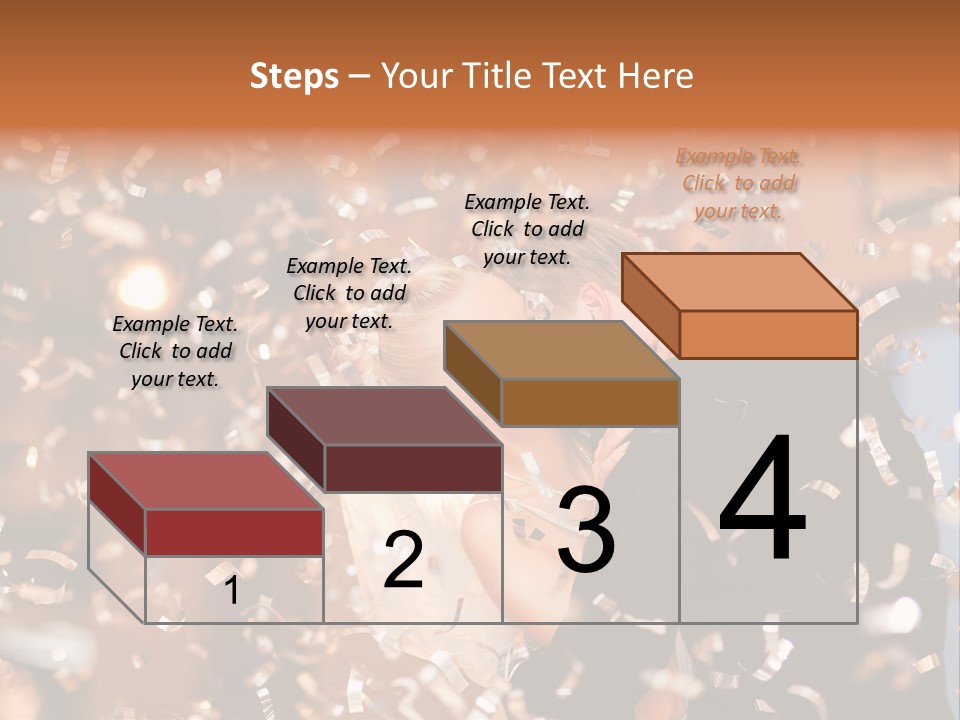 Steps – Your Title Text Here

Example Text. Click to add your text.

Example Text. Click to add your text.

Example Text. Click to add your text.

Example Text. Click to add your text.

1

2

3

4